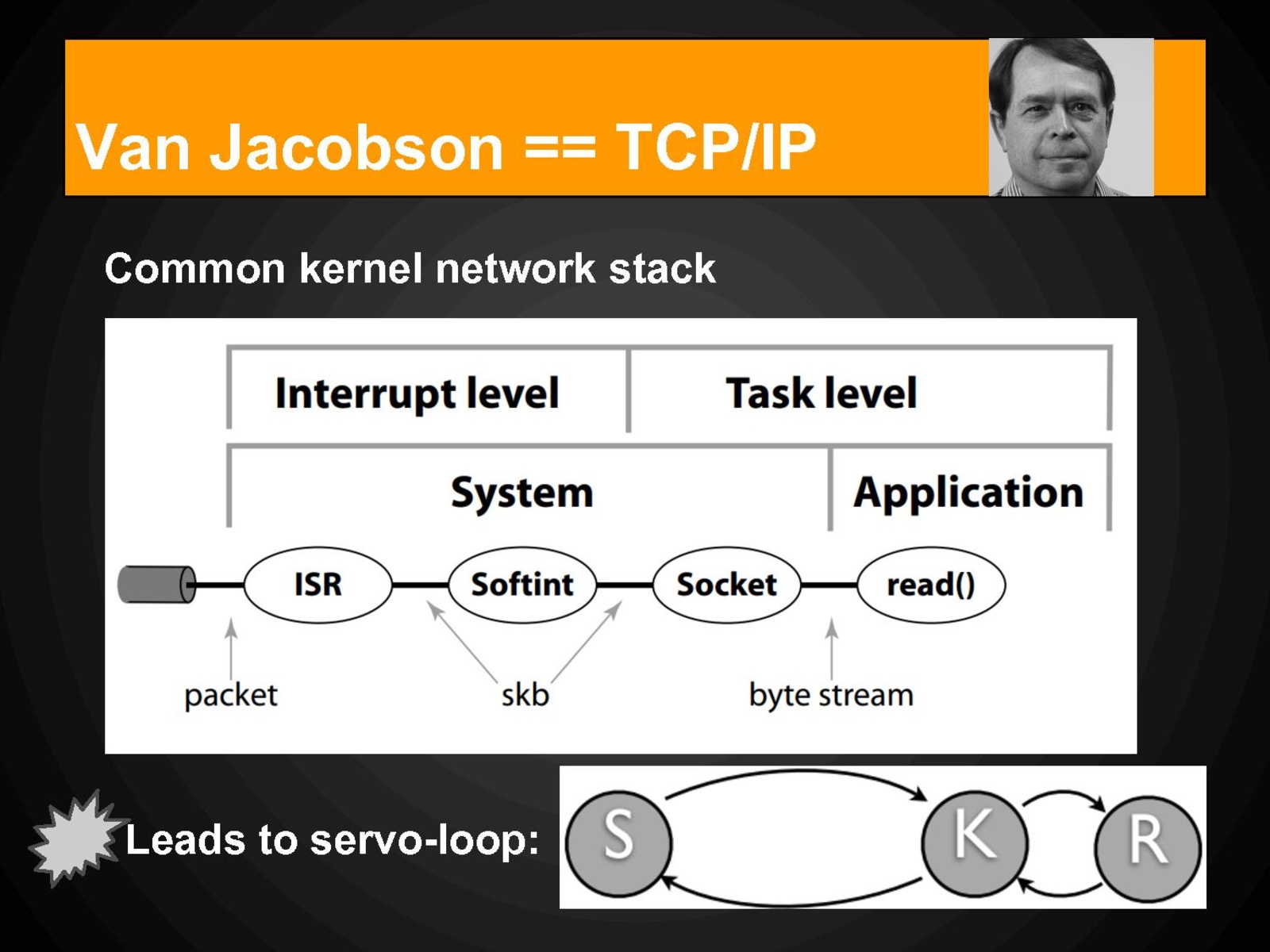 Van Jacobson == TCP/IP

Common kernel network stack

Interrupt level

Task level

System

Application

ISR

Softint

Socket

read()

packet

skb

byte stream

Leads to servo-loop:

S

K

R